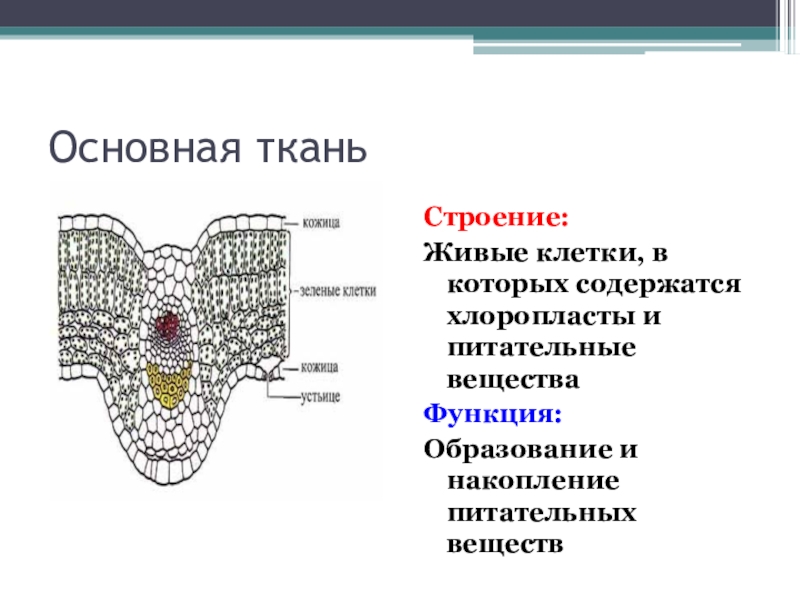 Основная ткань

кожица

зеленые клетки

кожица

устьице

Строение:

Живые клетки, в которых содержатся хлоропласты и питательные вещества

Функция:

Образование и накопление питательных веществ